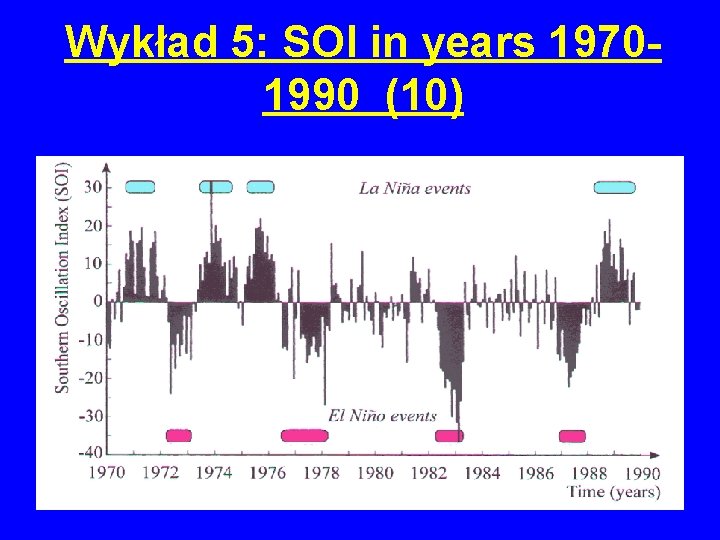 Wykład 5: SOI in years 1970-1990 (10)

Southern Oscillation Index (SOI)

30
20
10
0
-10
-20
-30
-40

La Niña events

El Niño events

1970 1972 1974 1976 1978 1980 1982 1984 1986 1988 1990

Time (years)